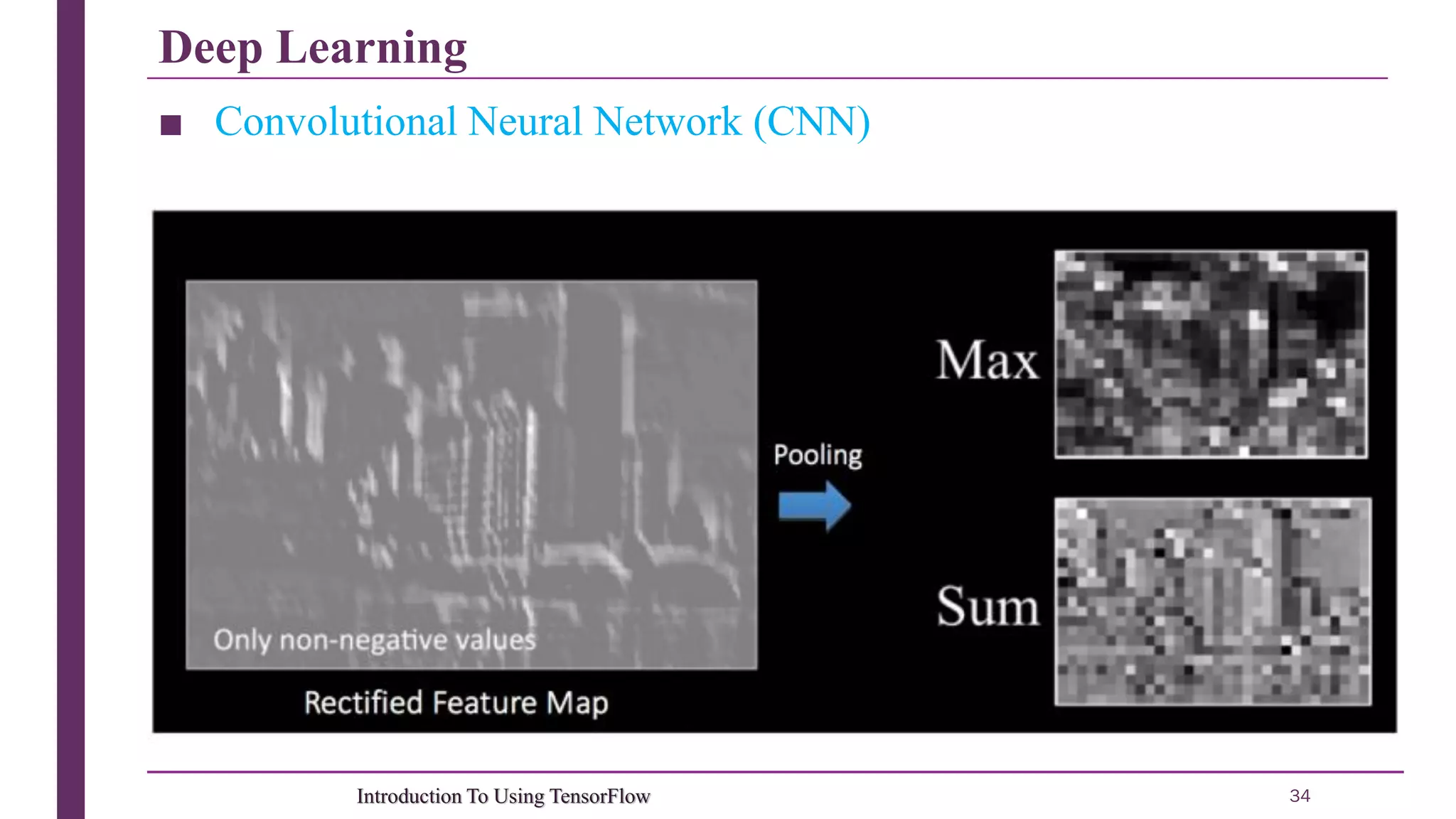 Deep Learning

■ Convolutional Neural Network (CNN)

Only non-negative values

Rectified Feature Map

Pooling

Max

Sum

Introduction To Using TensorFlow

34